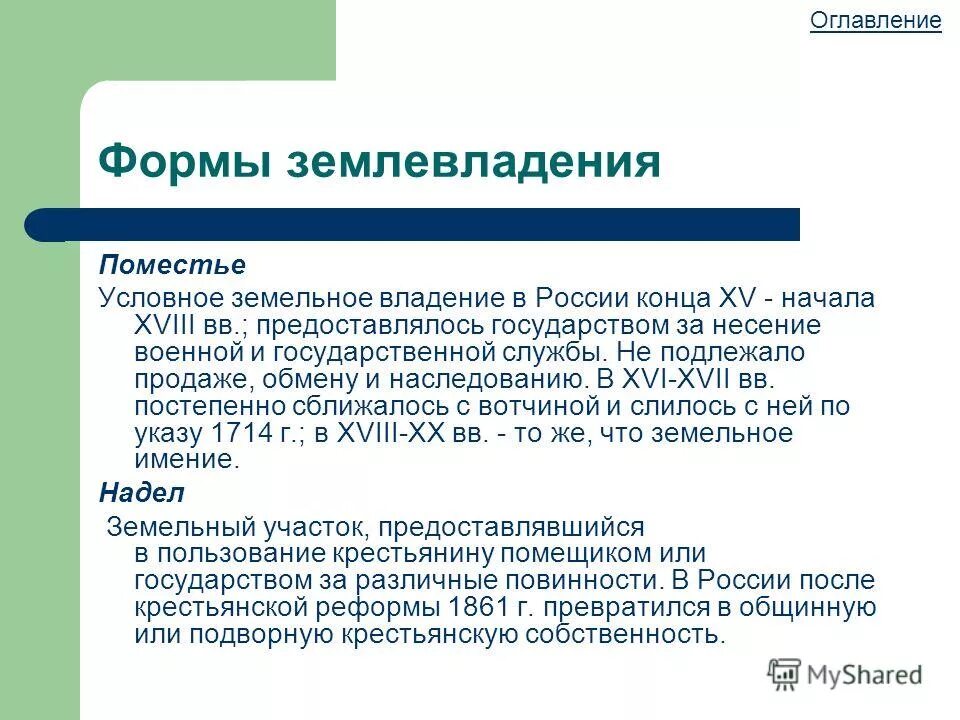 Оглавление

Формы землевладения

Поместье

Условное земельное владение в России конца XV - начала XVIII вв.; предоставлялось государством за несение военной и государственной службы. Не подлежало продаже, обмену и наследованию. В XVI-XVII вв. постепенно сближалось с вотчиной и слилось с ней по указу 1714 г.; в XVIII-XX вв. - то же, что земельное имение.

Надел

Земельный участок, предоставлявшийся в пользование крестьянину помещиком или государством за различные повинности. В России после крестьянской реформы 1861 г. превратился в общинную или подворную крестьянскую собственность.

MyShared